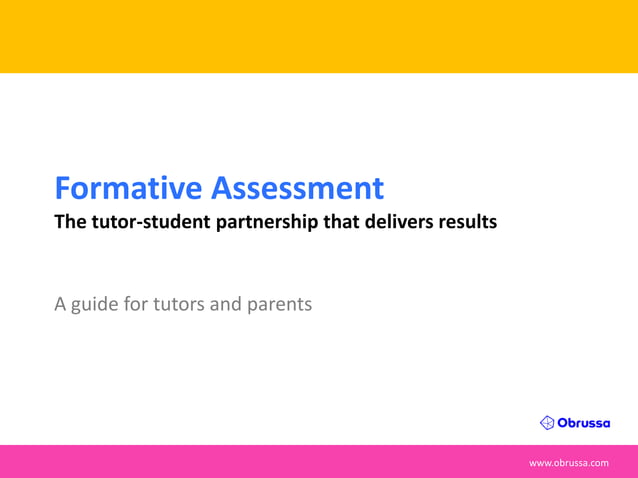 Formative Assessment
The tutor-student partnership that delivers results

A guide for tutors and parents

Obrussa

www.obrussa.com